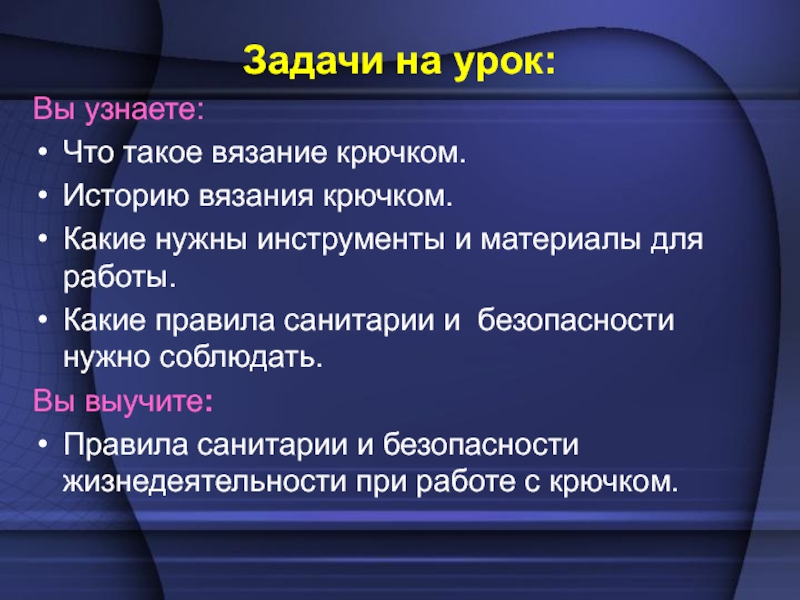 Задачи на урок:

Вы узнаете:

• Что такое вязание крючком.
• Историю вязания крючком.
• Какие нужны инструменты и материалы для работы.
• Какие правила санитарии и безопасности нужно соблюдать.

Вы выучите:

• Правила санитарии и безопасности жизнедеятельности при работе с крючком.